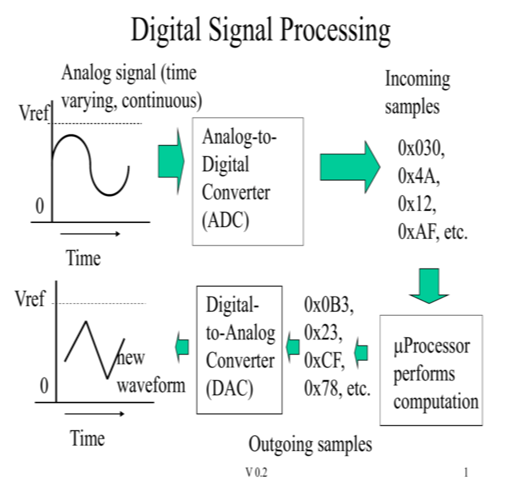 Digital Signal Processing

Analog signal (time varying, continuous)

Vref

0

Time

Analog-to-Digital Converter (ADC)

Incoming samples

0x030, 0x4A, 0x12, 0xAF, etc.

µProcessor performs computation

0x0B3, 0x23, 0xCF, 0x78, etc.

Outgoing samples

Digital-to-Analog Converter (DAC)

Vref

0

new waveform

Time

V 0.2

1